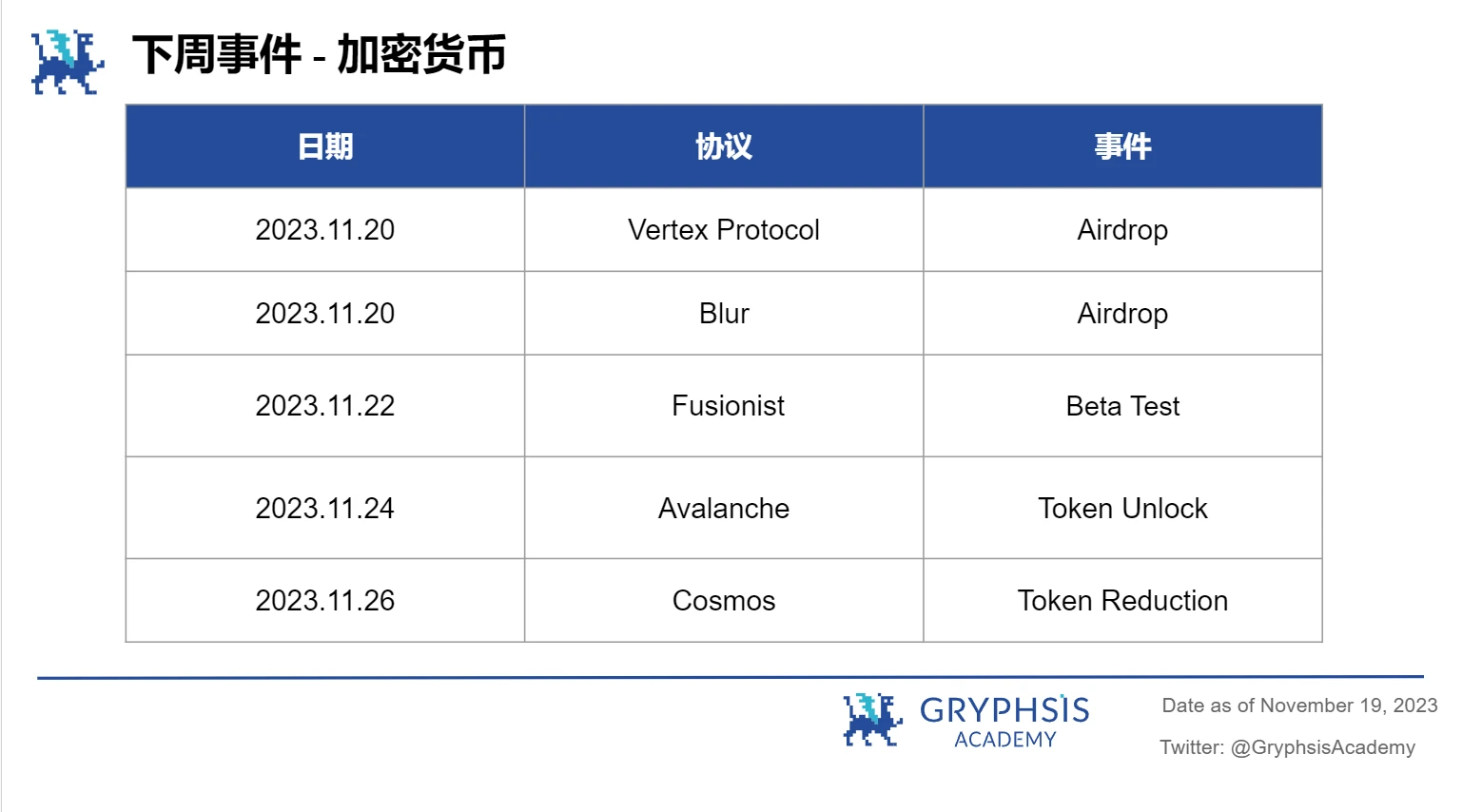 下周事件 - 加密货币

| 日期 | 协议 | 事件 |
|---|---|---|
| 2023.11.20 | Vertex Protocol | Airdrop |
| 2023.11.20 | Blur | Airdrop |
| 2023.11.22 | Fusionist | Beta Test |
| 2023.11.24 | Avalanche | Token Unlock |
| 2023.11.26 | Cosmos | Token Reduction |

GRYPHSIS ACADEMY

Date as of November 19, 2023

Twitter: @GryphsisAcademy